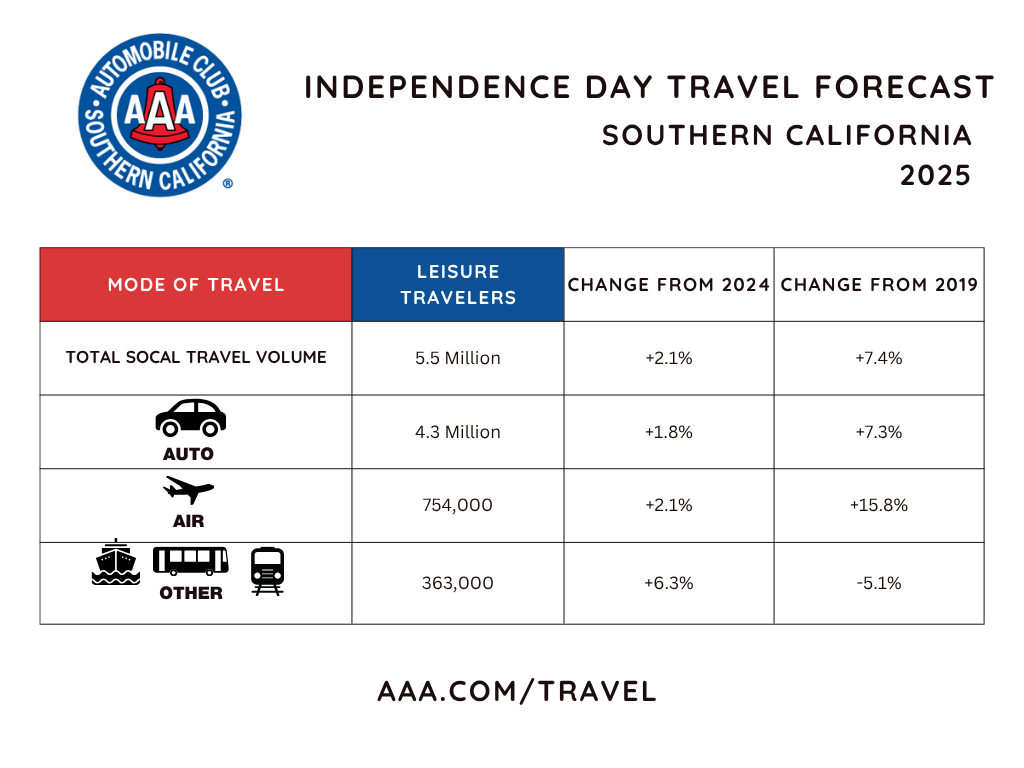 AUTOMOBILE CLUB
AAA
SOUTHERN CALIFORNIA
®

INDEPENDENCE DAY TRAVEL FORECAST
SOUTHERN CALIFORNIA
2025

| MODE OF TRAVEL | LEISURE TRAVELERS | CHANGE FROM 2024 | CHANGE FROM 2019 |
|---|---|---|---|
| TOTAL SOCAL TRAVEL VOLUME | 5.5 Million | +2.1% | +7.4% |
| AUTO | 4.3 Million | +1.8% | +7.3% |
| AIR | 754,000 | +2.1% | +15.8% |
| OTHER | 363,000 | +6.3% | -5.1% |

AAA.COM/TRAVEL